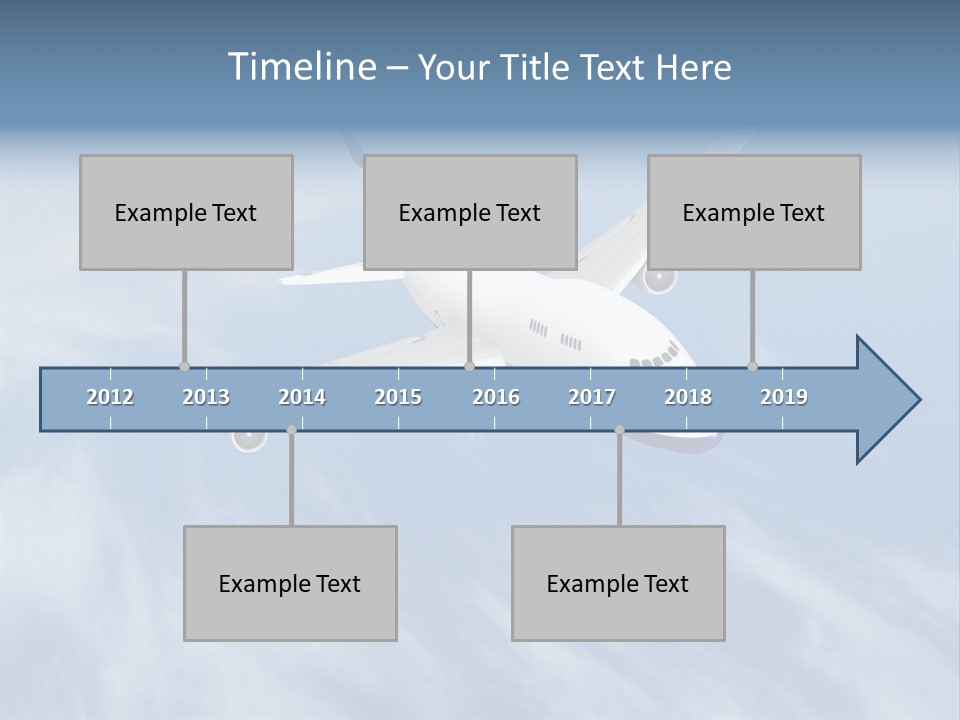 Timeline – Your Title Text Here

Example Text

Example Text

Example Text

2012 2013 2014 2015 2016 2017 2018 2019

Example Text

Example Text